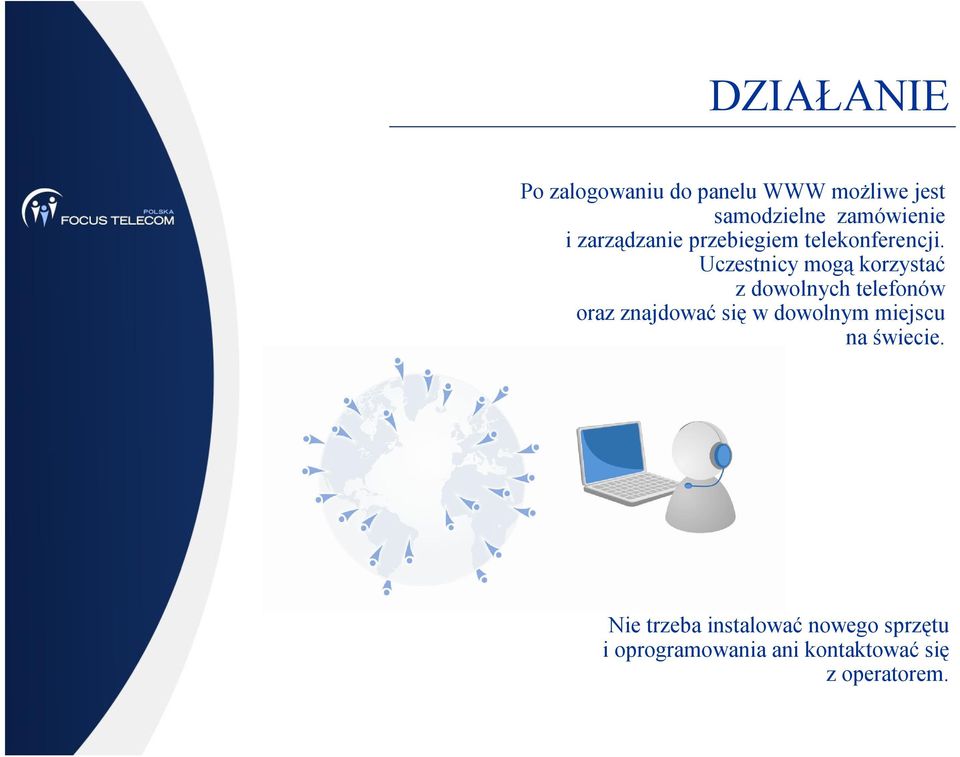 POLSKA
FOCUS TELECOM

DZIAŁANIE

Po zalogowaniu do panelu WWW możliwe jest samodzielne zamówienie i zarządzanie przebiegiem telekonferencji. Uczestnicy mogą korzystać z dowolnych telefonów oraz znajdować się w dowolnym miejscu na świecie.

Nie trzeba instalować nowego sprzętu i oprogramowania ani kontaktować się z operatorem.